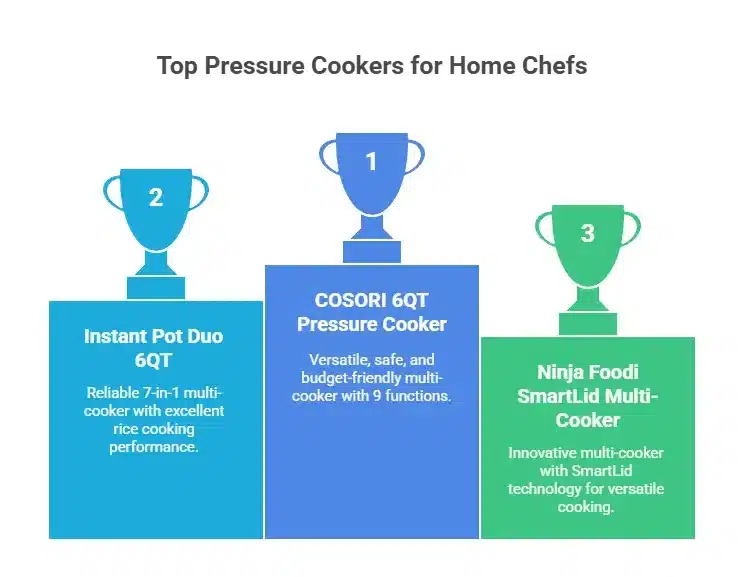 Top Pressure Cookers for Home Chefs

2

Instant Pot Duo 6QT

Reliable 7-in-1 multi-cooker with excellent rice cooking performance.

1

COSORI 6QT Pressure Cooker

Versatile, safe, and budget-friendly multi-cooker with 9 functions.

3

Ninja Foodi SmartLid Multi-Cooker

Innovative multi-cooker with SmartLid technology for versatile cooking.